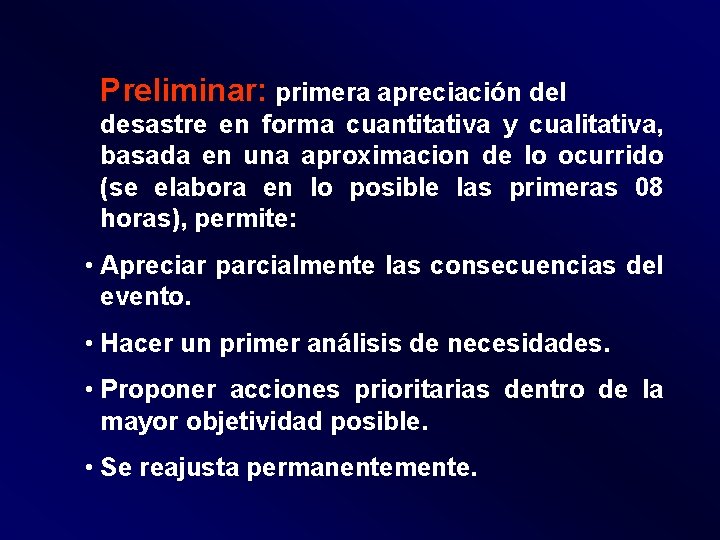 Preliminar: primera apreciación del desastre en forma cuantitativa y cualitativa, basada en una aproximacion de lo ocurrido (se elabora en lo posible las primeras 08 horas), permite:

• Apreciar parcialmente las consecuencias del evento.

• Hacer un primer análisis de necesidades.

• Proponer acciones prioritarias dentro de la mayor objetividad posible.

• Se reajusta permanentemente.